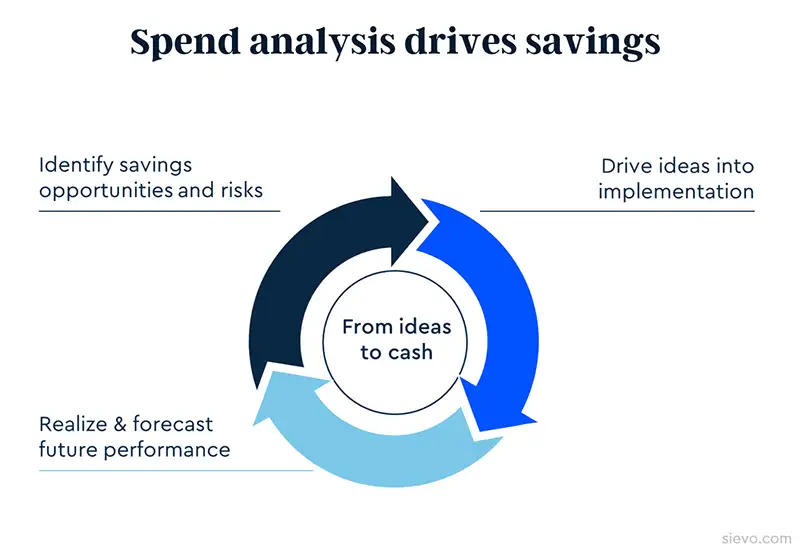 Spend analysis drives savings

Identify savings opportunities and risks

Drive ideas into implementation

From ideas to cash

Realize & forecast future performance

sievo.com